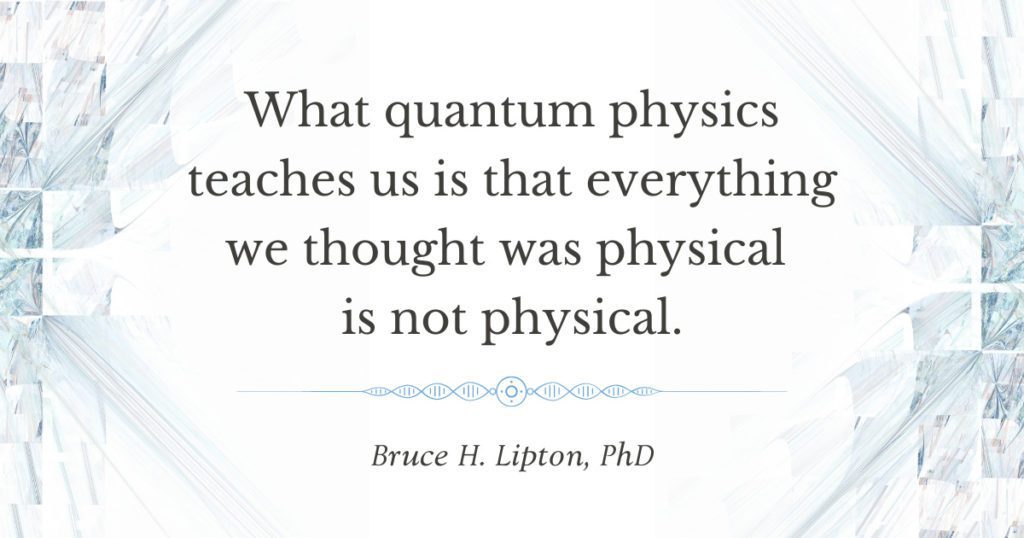 What quantum physics teaches us is that everything we thought was physical is not physical.

Bruce H. Lipton, PhD